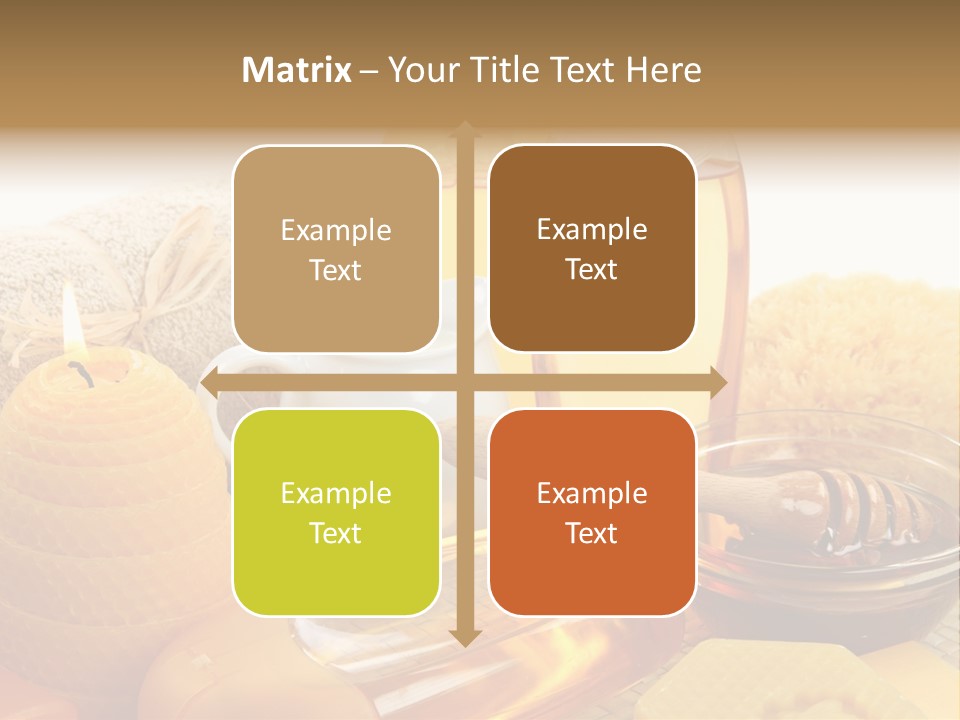 Matrix – Your Title Text Here

Example Text

Example Text

Example Text

Example Text